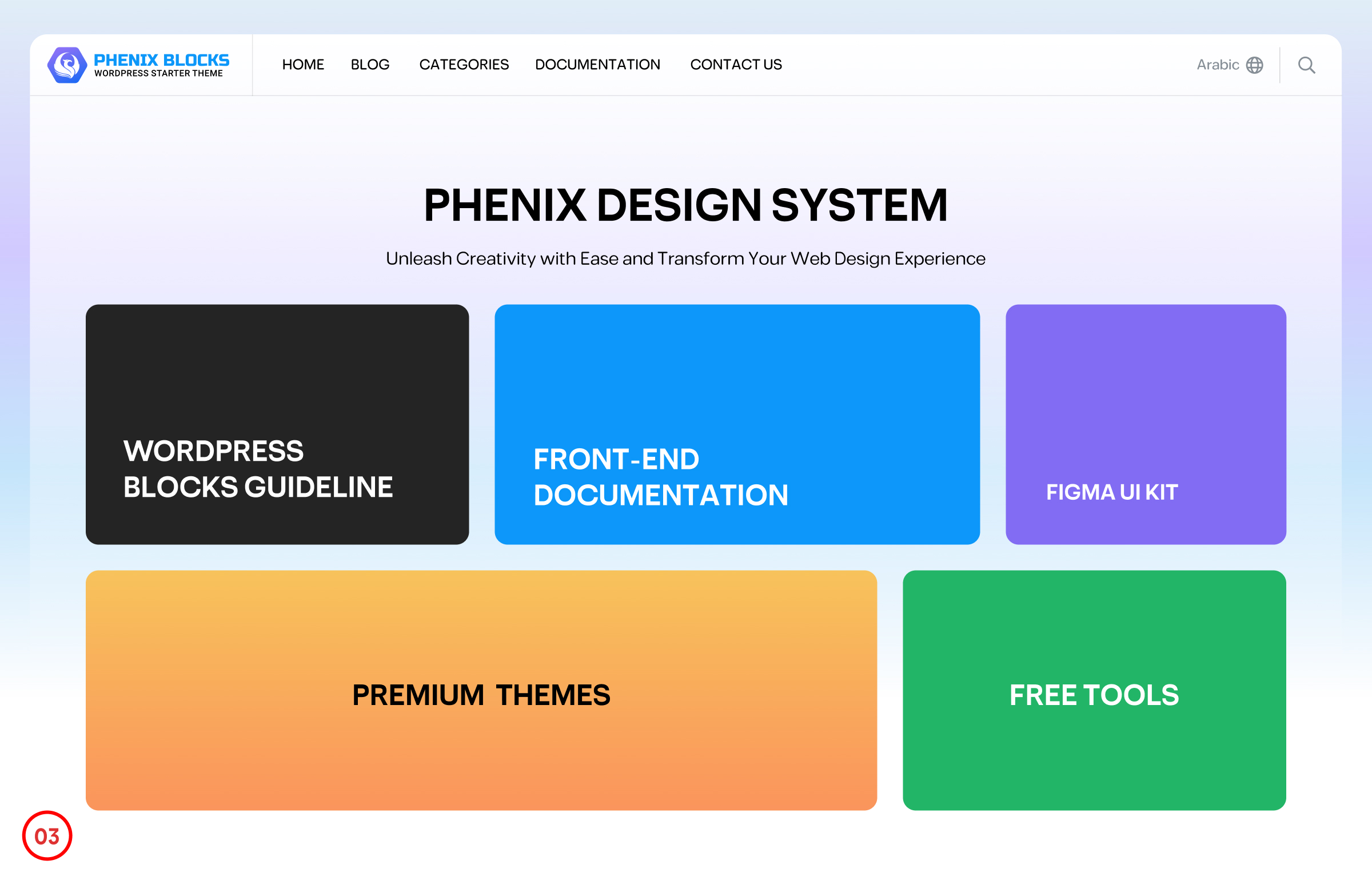 PHENIX BLOCKS
WORDPRESS STARTER THEME

HOME BLOG CATEGORIES DOCUMENTATION CONTACT US

Arabic

PHENIX DESIGN SYSTEM

Unleash Creativity with Ease and Transform Your Web Design Experience

WORDPRESS BLOCKS GUIDELINE

FRONT-END DOCUMENTATION

FIGMA UI KIT

PREMIUM THEMES

FREE TOOLS

03